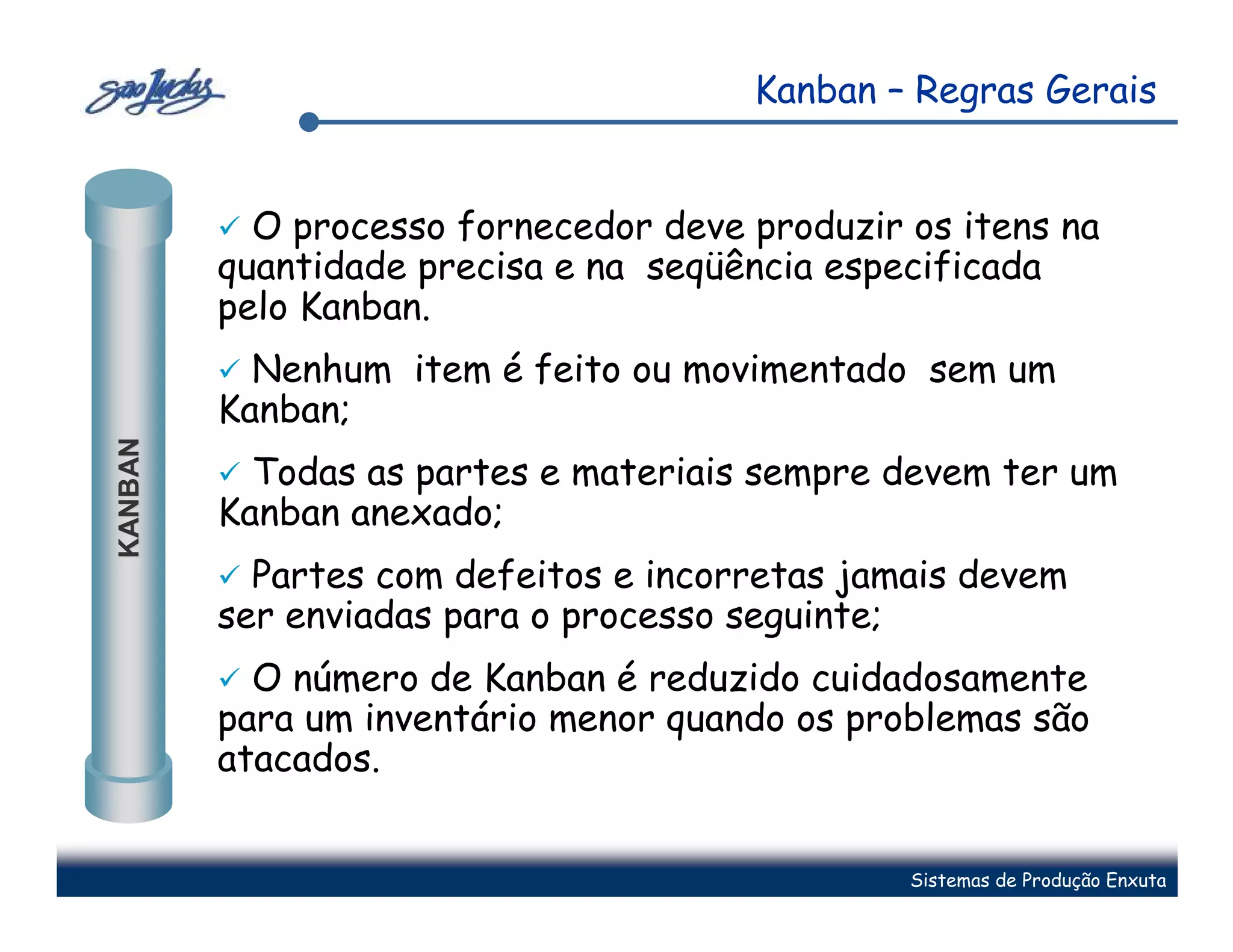 São Judas

Kanban – Regras Gerais

KANBAN

✓ O processo fornecedor deve produzir os itens na quantidade precisa e na seqüência especificada pelo Kanban.

✓ Nenhum item é feito ou movimentado sem um Kanban;

✓ Todas as partes e materiais sempre devem ter um Kanban anexado;

✓ Partes com defeitos e incorretas jamais devem ser enviadas para o processo seguinte;

✓ O número de Kanban é reduzido cuidadosamente para um inventário menor quando os problemas são atacados.

Sistemas de Produção Enxuta